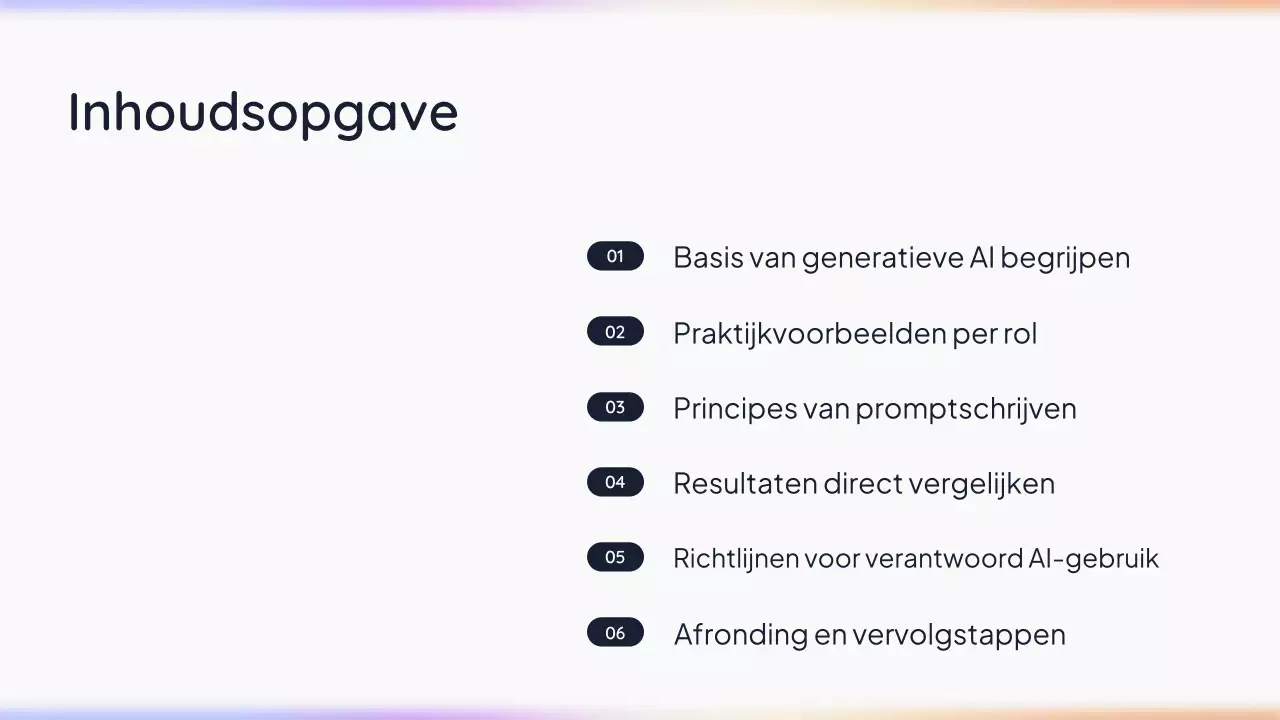 Inhoudsopgave

01 Basis van generatieve AI begrijpen

02 Praktijkvoorbeelden per rol

03 Principes van promptschrijven

04 Resultaten direct vergelijken

05 Richtlijnen voor verantwoord AI-gebruik

06 Afronding en vervolgstappen